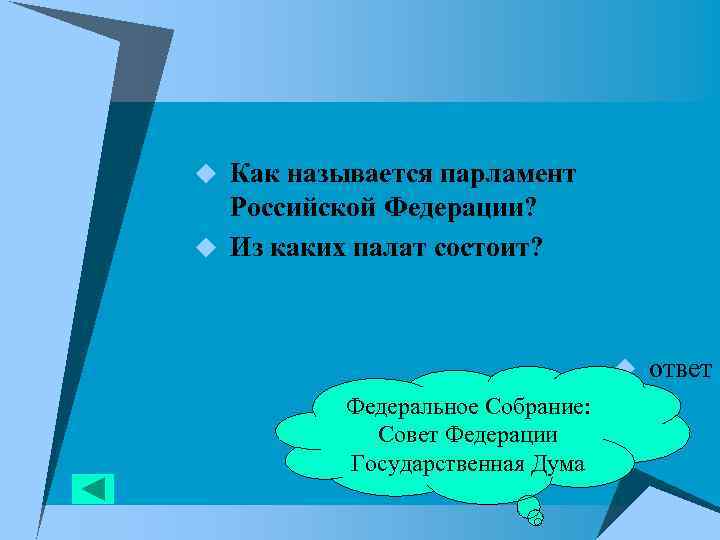 Как называется парламент Российской Федерации?
Из каких палат состоит?

ответ

Федеральное Собрание:
Совет Федерации
Государственная Дума